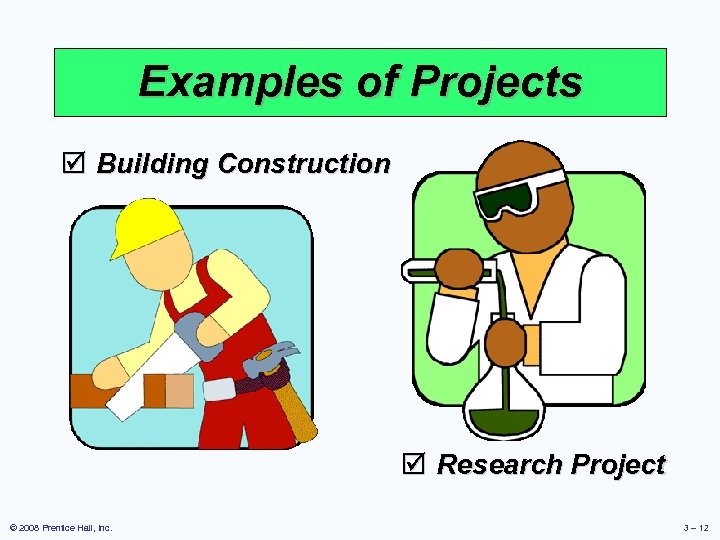 Examples of Projects

☑ Building Construction

☑ Research Project

© 2008 Prentice Hall, Inc.

3 – 12